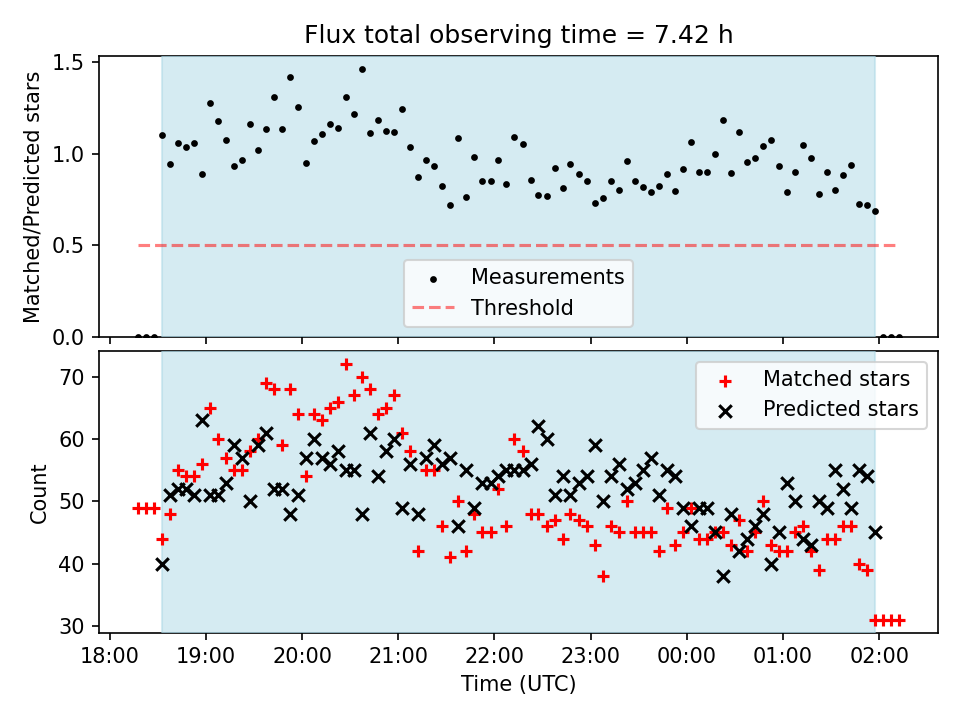 Flux total observing time = 7.42 h

Matched/Predicted stars

1.5
1.0
0.5
0.0

Measurements
Threshold

Count

70
60
50
40
30

Matched stars
Predicted stars

18:00 19:00 20:00 21:00 22:00 23:00 00:00 01:00 02:00

Time (UTC)